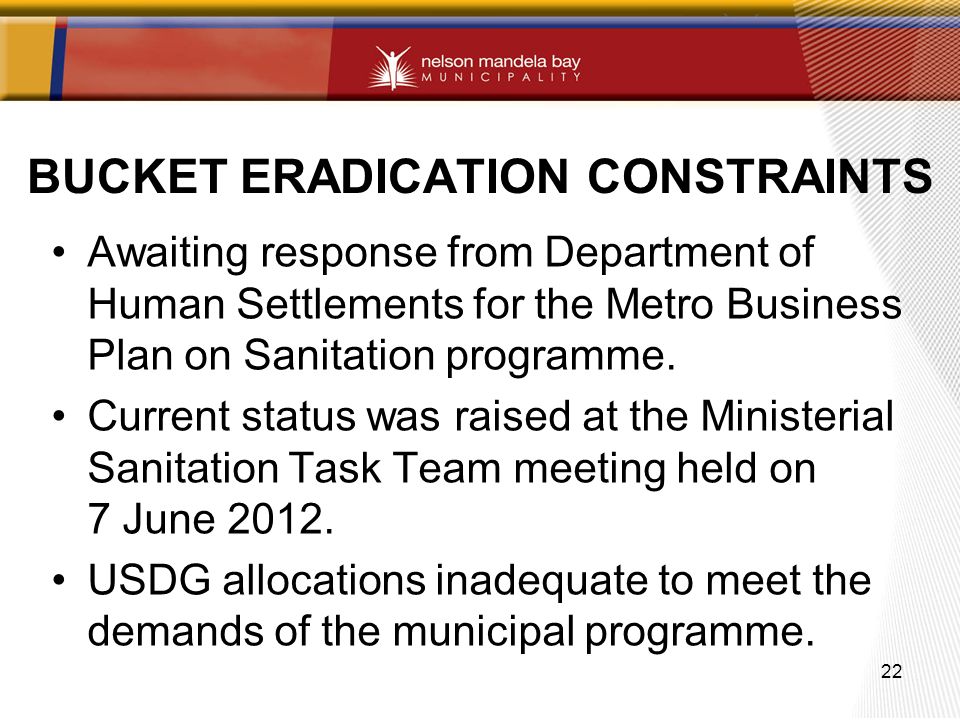 nelson mandela bay
MUNICIPALITY

BUCKET ERADICATION CONSTRAINTS

• Awaiting response from Department of Human Settlements for the Metro Business Plan on Sanitation programme.
• Current status was raised at the Ministerial Sanitation Task Team meeting held on 7 June 2012.
• USDG allocations inadequate to meet the demands of the municipal programme.

22